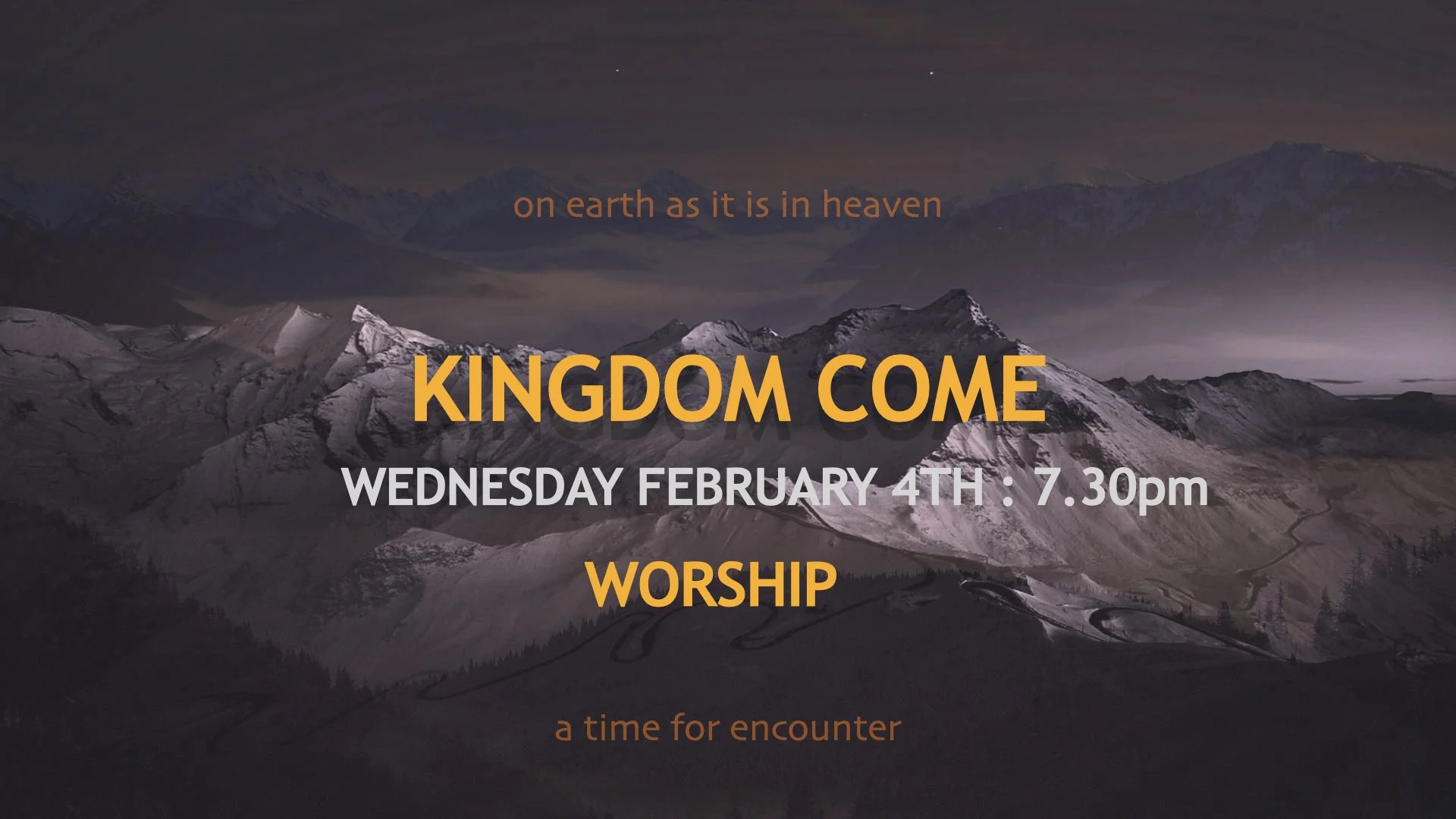 on earth as it is in heaven

KINGDOM COME

WEDNESDAY FEBRUARY 4TH : 7.30pm

WORSHIP

a time for encounter